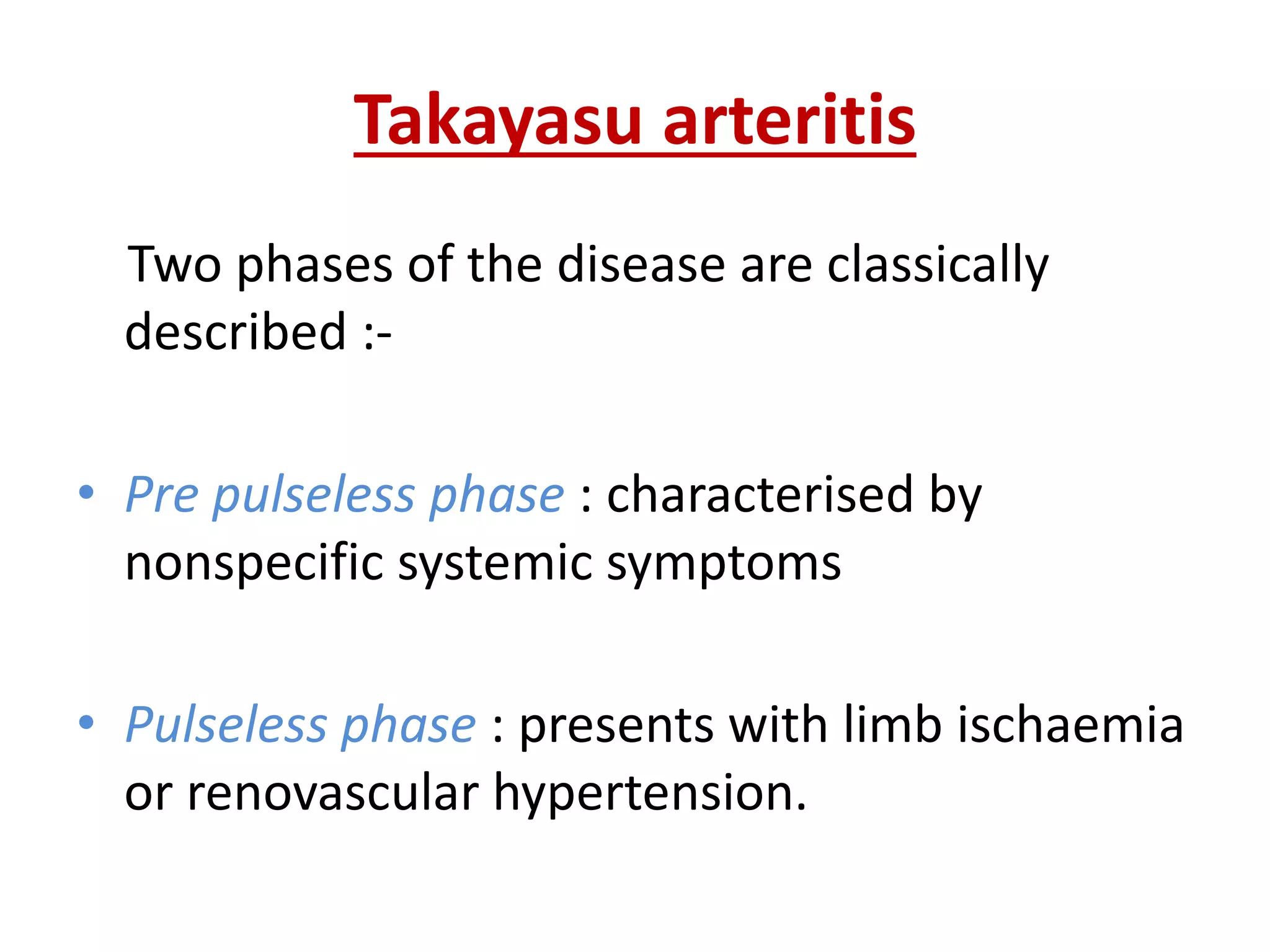 Takayasu arteritis

Two phases of the disease are classically described :-

• Pre pulseless phase : characterised by nonspecific systemic symptoms

• Pulseless phase : presents with limb ischaemia or renovascular hypertension.